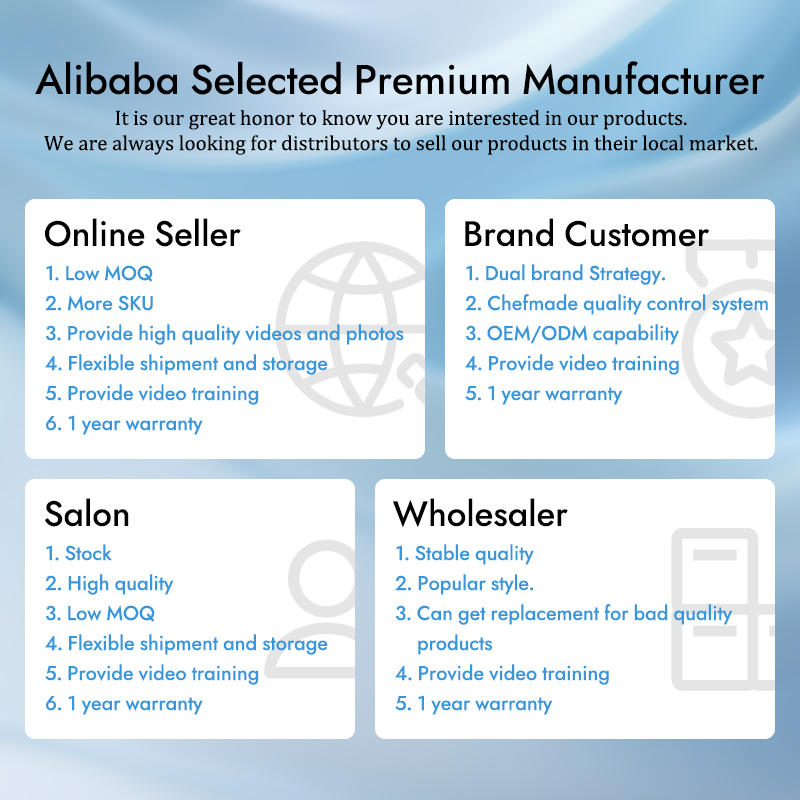 Alibaba Selected Premium Manufacturer

It is our great honor to know you are interested in our products.
We are always looking for distributors to sell our products in their local market.

Online Seller
1. Low MOQ
2. More SKU
3. Provide high quality videos and photos
4. Flexible shipment and storage
5. Provide video training
6. 1 year warranty

Brand Customer
1. Dual brand Strategy.
2. Chefmade quality control system
3. OEM/ODM capability
4. Provide video training
5. 1 year warranty

Salon
1. Stock
2. High quality
3. Low MOQ
4. Flexible shipment and storage
5. Provide video training
6. 1 year warranty

Wholesaler
1. Stable quality
2. Popular style.
3. Can get replacement for bad quality products
4. Provide video training
5. 1 year warranty